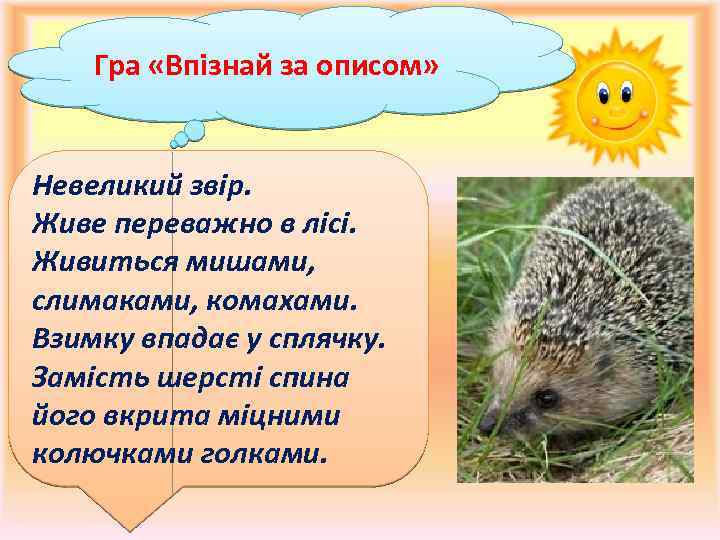 Гра «Впізнай за описом»

Невеликий звір.
Живе переважно в лісі.
Живиться мишами, слимаками, комахами.
Взимку впадає у сплячку.
Замість шерсті спина його вкрита міцними колючками голками.